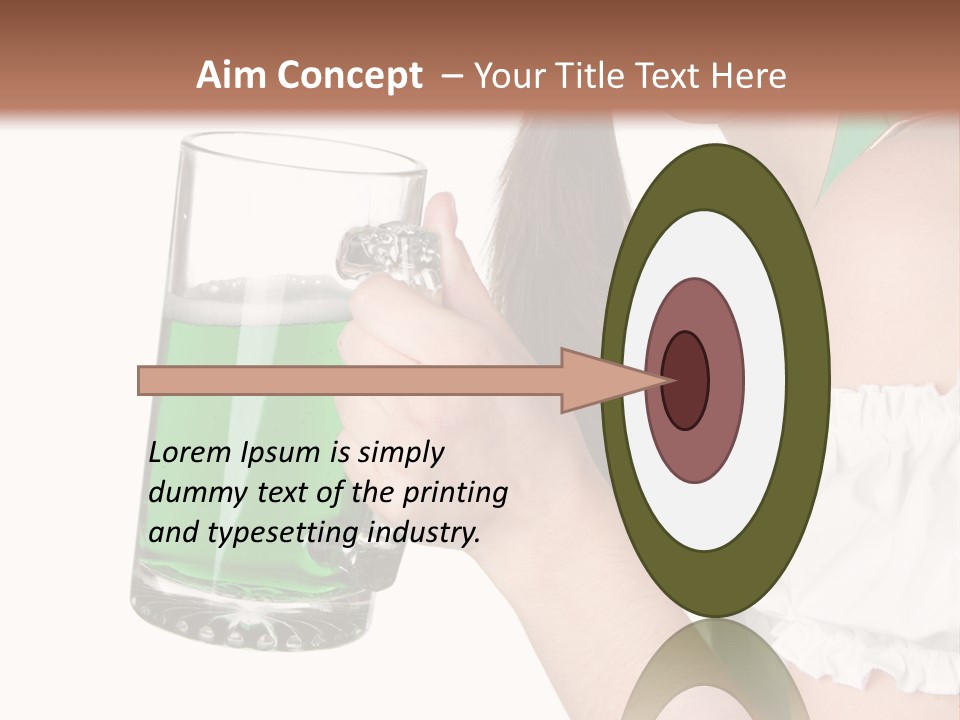 Aim Concept – Your Title Text Here

Lorem Ipsum is simply dummy text of the printing and typesetting industry.